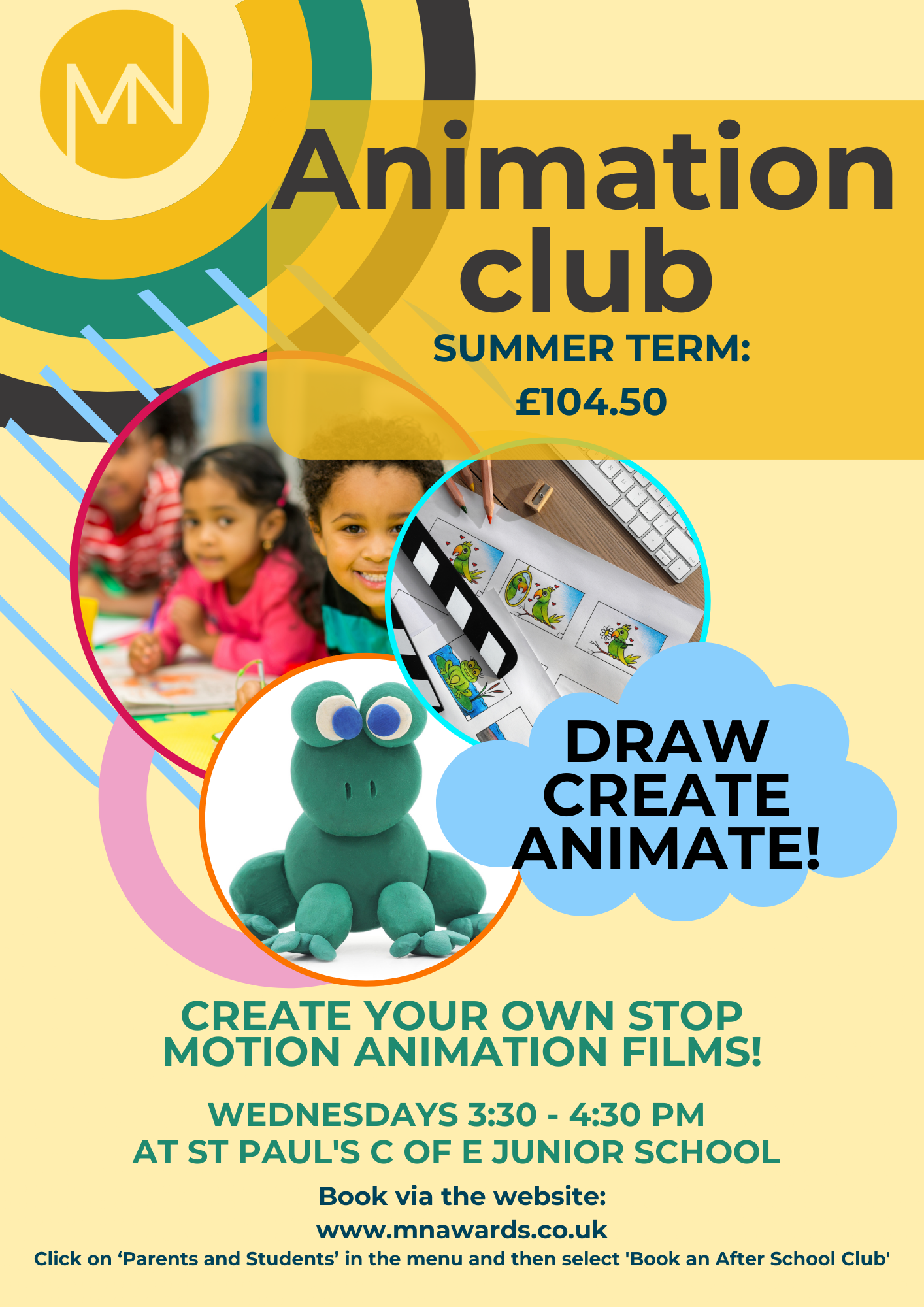 MN

Animation club

SUMMER TERM:
£104.50

DRAW
CREATE
ANIMATE!

CREATE YOUR OWN STOP MOTION ANIMATION FILMS!

WEDNESDAYS 3:30 - 4:30 PM
AT ST PAUL'S C OF E JUNIOR SCHOOL

Book via the website:
www.mnawards.co.uk
Click on 'Parents and Students' in the menu and then select 'Book an After School Club'